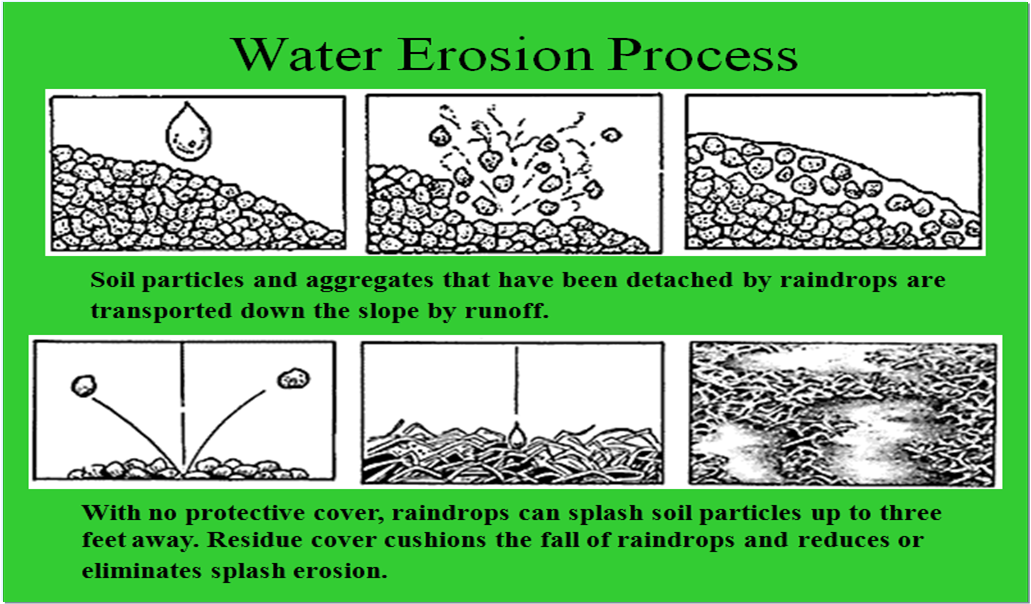 Water Erosion Process

Soil particles and aggregates that have been detached by raindrops are transported down the slope by runoff.

With no protective cover, raindrops can splash soil particles up to three feet away. Residue cover cushions the fall of raindrops and reduces or eliminates splash erosion.